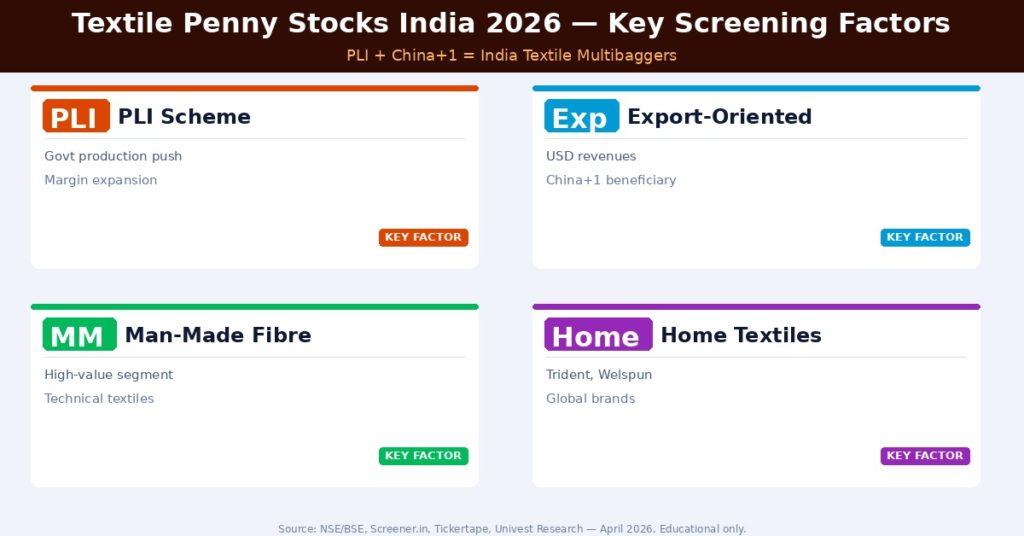 Textile Penny Stocks India 2026 — Key Screening Factors

PLI + China+1 = India Textile Multibaggers

PLI PLI Scheme

Govt production push

Margin expansion

KEY FACTOR

Exp Export-Oriented

USD revenues

China+1 beneficiary

KEY FACTOR

MM Man-Made Fibre

High-value segment

Technical textiles

KEY FACTOR

Home Home Textiles

Trident, Welspun

Global brands

KEY FACTOR

Source: NSE/BSE, Screener.in, Tickertape, Univest Research — April 2026. Educational only.